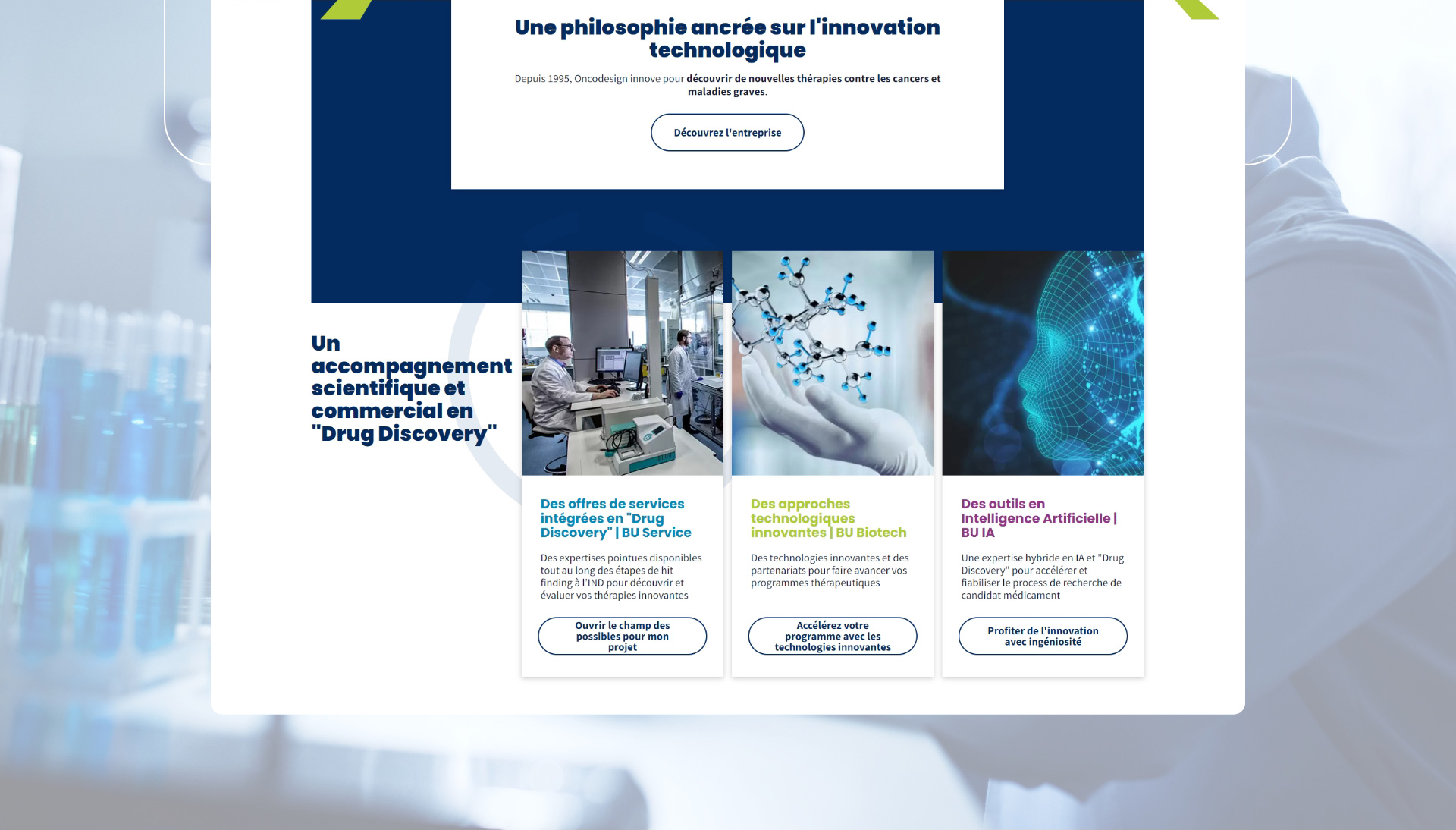 Une philosophie ancrée sur l'innovation technologique

Depuis 1995, Oncodesign innove pour découvrir de nouvelles thérapies contre les cancers et maladies graves.

Découvrez l'entreprise

Un accompagnement scientifique et commercial en "Drug Discovery"

Des offres de services intégrées en "Drug Discovery" | BU Service

Des expertises pointues disponibles tout au long des étapes de hit finding à l'IND pour découvrir et évaluer vos thérapies innovantes

Ouvrir le champ des possibles pour mon projet

Des approches technologiques innovantes | BU Biotech

Des technologies innovantes et des partenariats pour faire avancer vos programmes thérapeutiques

Accélérez votre programme avec les technologies innovantes

Des outils en Intelligence Artificielle | BU IA

Une expertise hybride en IA et "Drug Discovery" pour accélérer et fiabiliser le process de recherche de candidat médicament

Profiter de l'innovation avec ingéniosité